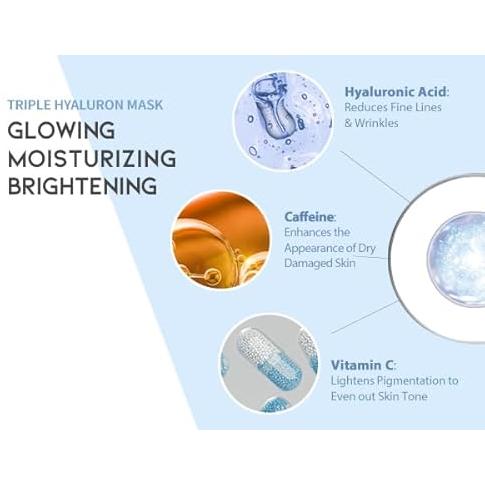 TRIPLE HYALURON MASK

GLOWING
MOISTURIZING
BRIGHTENING

Hyaluronic Acid:
Reduces Fine Lines & Wrinkles

Caffeine:
Enhances the Appearance of Dry Damaged Skin

Vitamin C:
Lightens Pigmentation to Even out Skin Tone